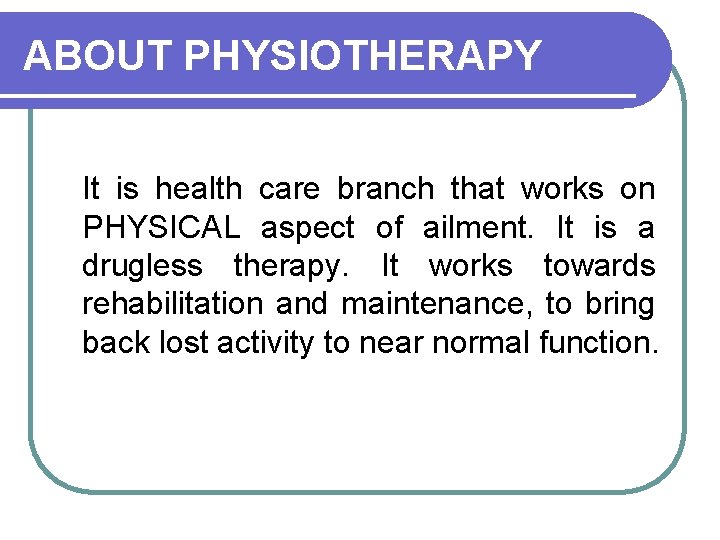 ABOUT PHYSIOTHERAPY

It is health care branch that works on PHYSICAL aspect of ailment. It is a drugless therapy. It works towards rehabilitation and maintenance, to bring back lost activity to near normal function.